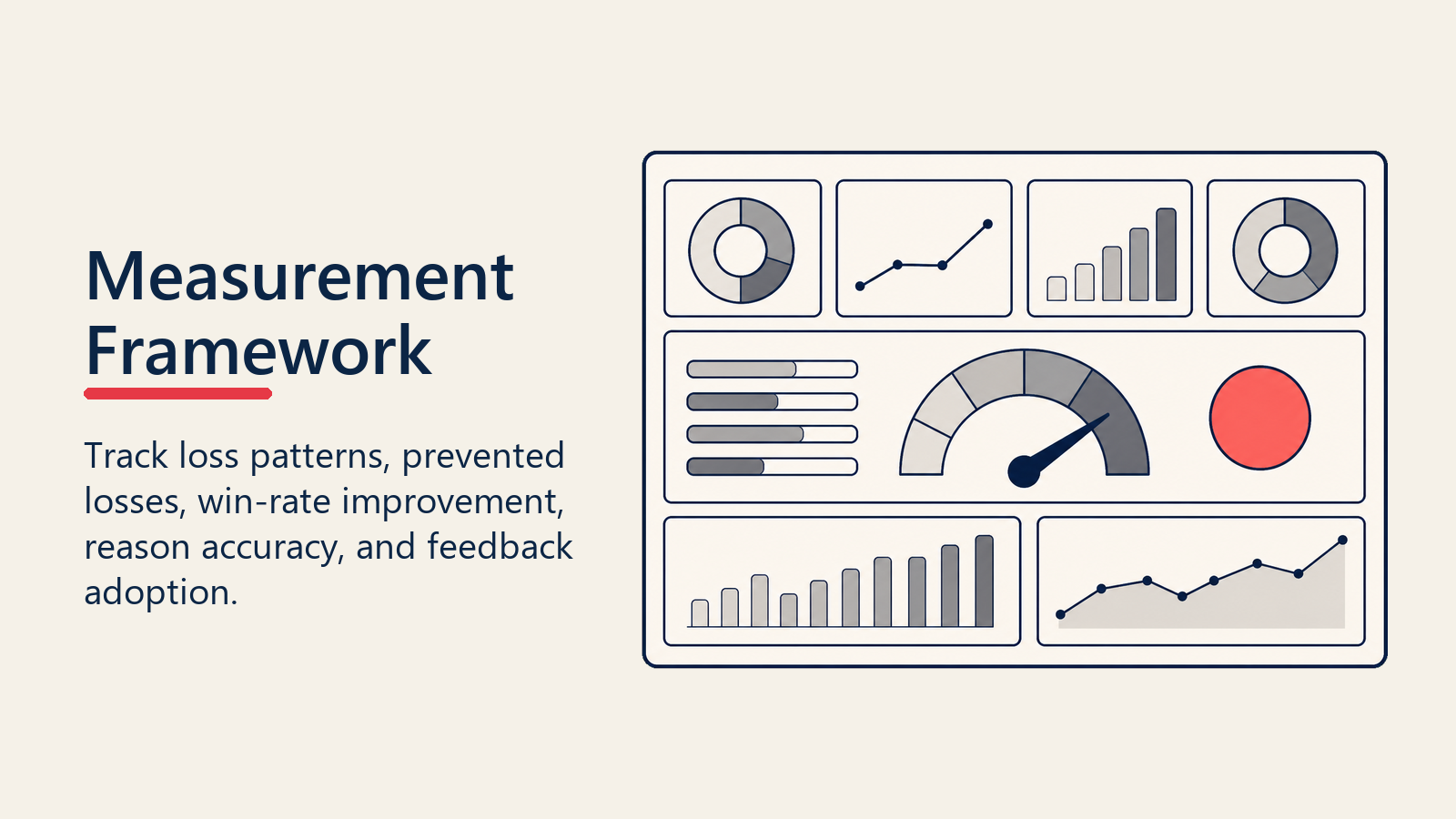 Measurement Framework

Track loss patterns, prevented losses, win-rate improvement, reason accuracy, and feedback adoption.